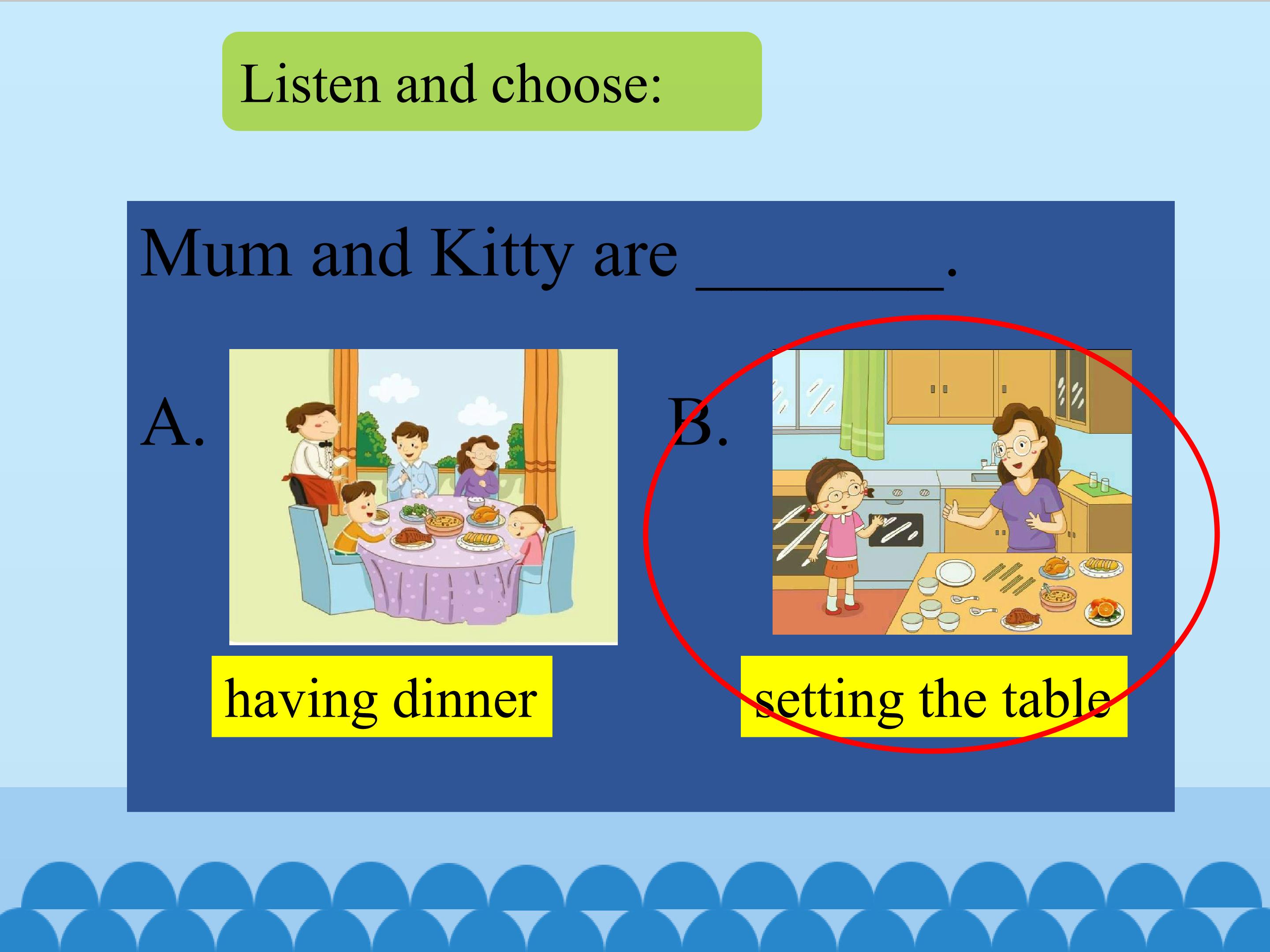 Listen and choose:

Mum and Kitty are ________.

A.

having dinner

B.

setting the table